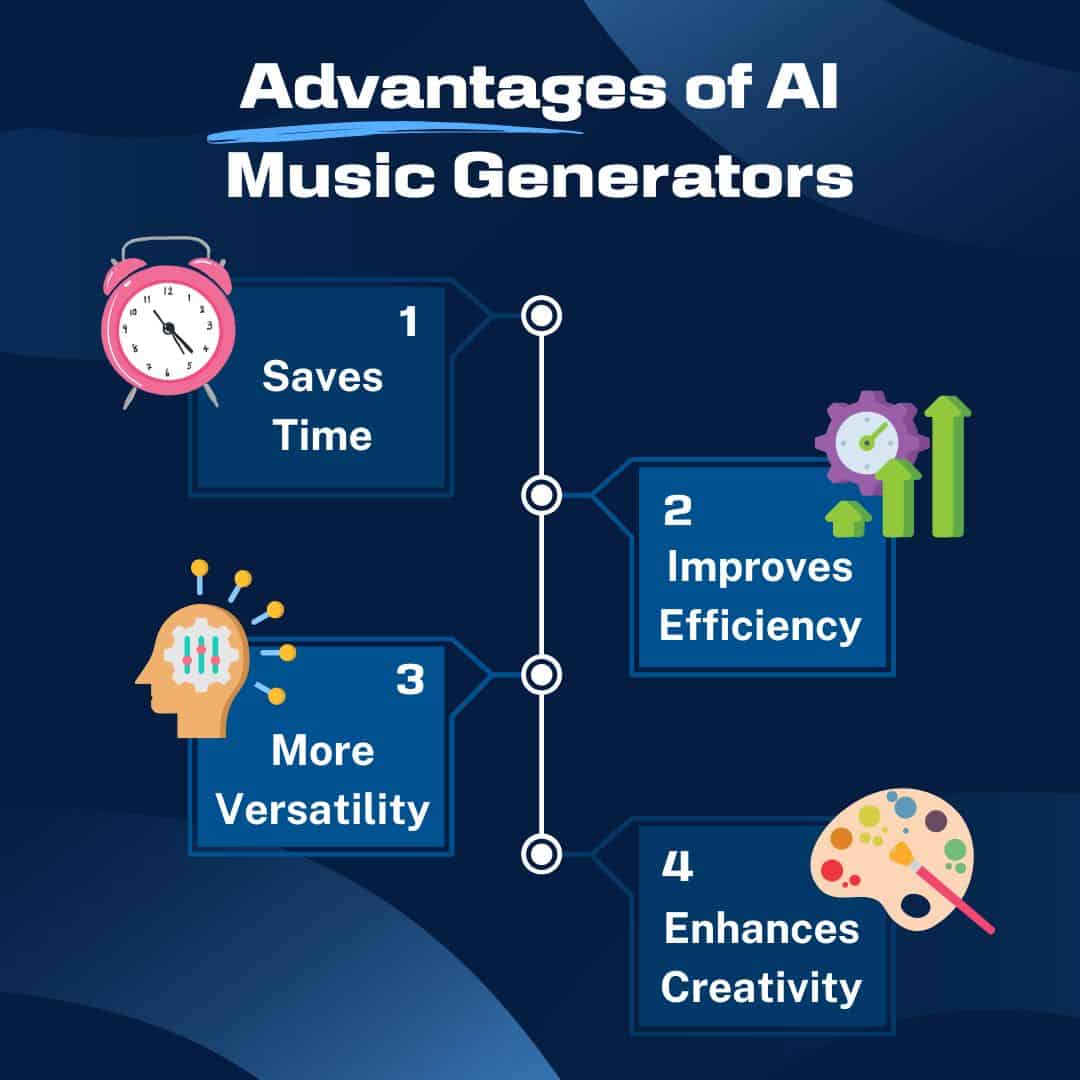 Advantages of AI Music Generators

1
Saves Time

2
Improves Efficiency

3
More Versatility

4
Enhances Creativity